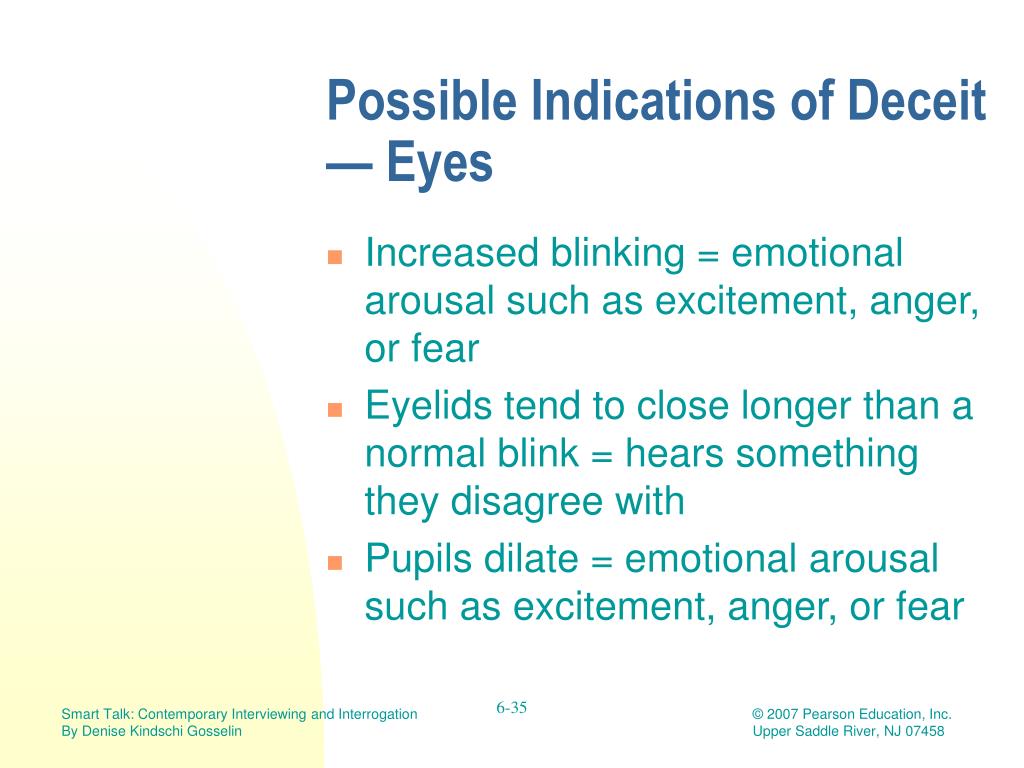 Possible Indications of Deceit — Eyes

- Increased blinking = emotional arousal such as excitement, anger, or fear
- Eyelids tend to close longer than a normal blink = hears something they disagree with
- Pupils dilate = emotional arousal such as excitement, anger, or fear

Smart Talk: Contemporary Interviewing and Interrogation
By Denise Kindschi Gosselin

6-35

© 2007 Pearson Education, Inc.
Upper Saddle River, NJ 07458